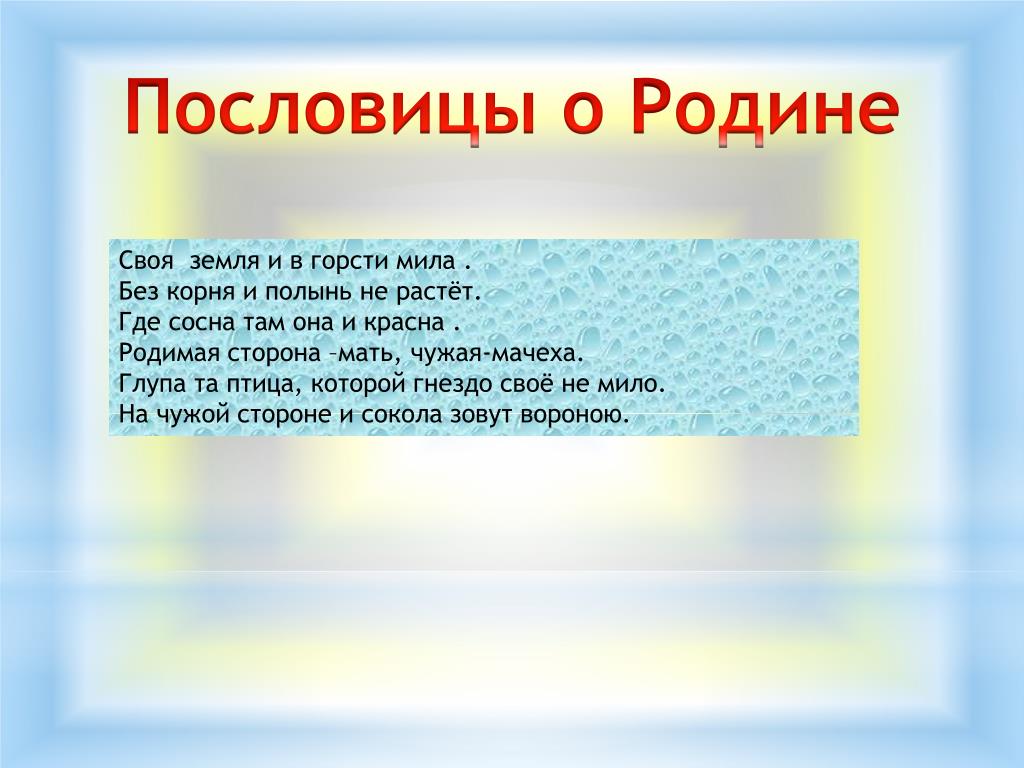 Пословицы о Родине

Своя земля и в горсти мила .
Без корня и полынь не растёт.
Где сосна там она и красна .
Родимая сторона –мать, чужая-мачеха.
Глупа та птица, которой гнездо своё не мило.
На чужой стороне и сокола зовут вороною.